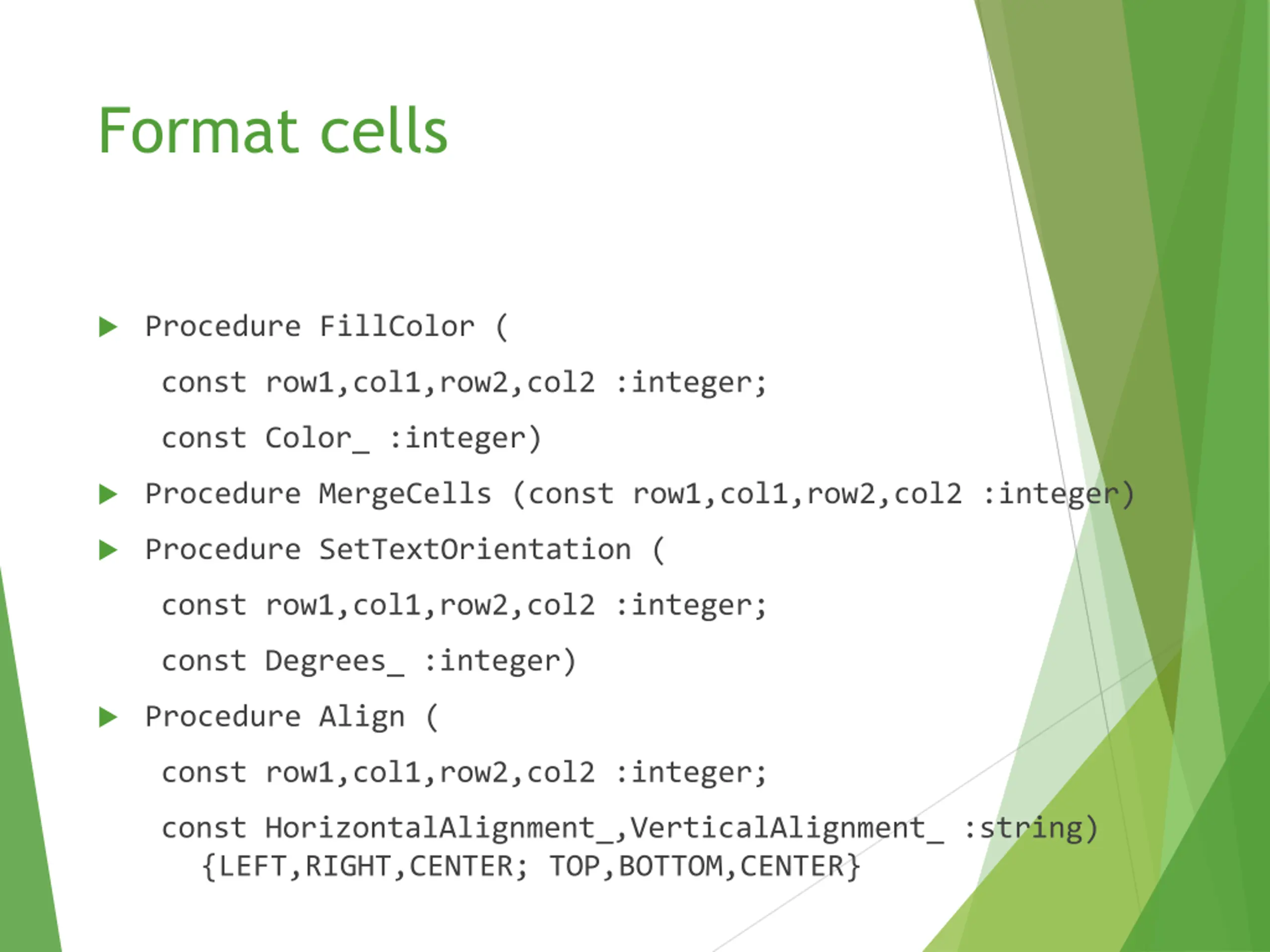 Format cells

Procedure FillColor (

const row1,col1,row2,col2 :integer;

const Color_ :integer)

Procedure MergeCells (const row1,col1,row2,col2 :integer)

Procedure SetTextOrientation (

const row1,col1,row2,col2 :integer;

const Degrees_ :integer)

Procedure Align (

const row1,col1,row2,col2 :integer;

const HorizontalAlignment_,VerticalAlignment_ :string) {LEFT,RIGHT,CENTER; TOP,BOTTOM,CENTER}